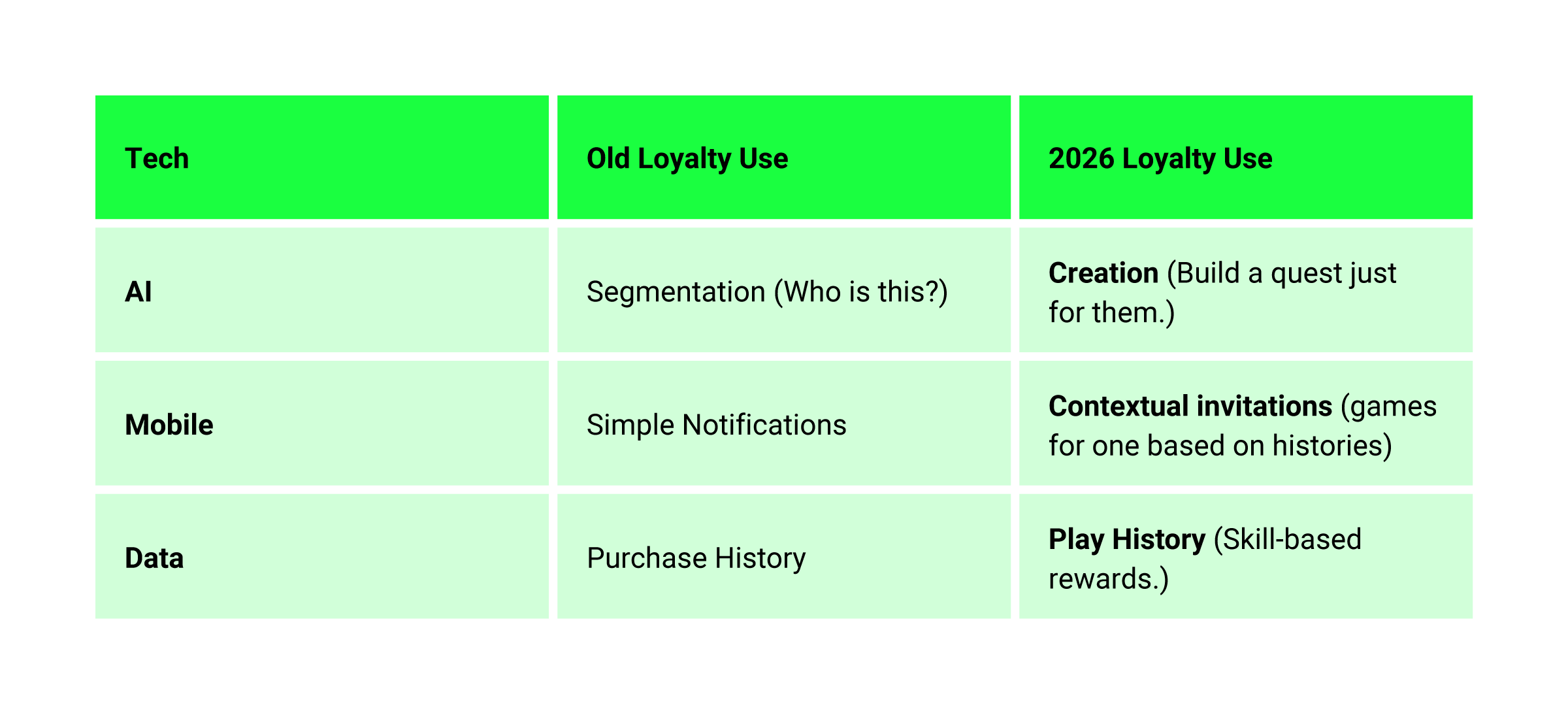 | Tech | Old Loyalty Use | 2026 Loyalty Use |
|---|---|---|
| AI | Segmentation (Who is this?) | Creation (Build a quest just for them.) |
| Mobile | Simple Notifications | Contextual invitations (games for one based on histories) |
| Data | Purchase History | Play History (Skill-based rewards.) |